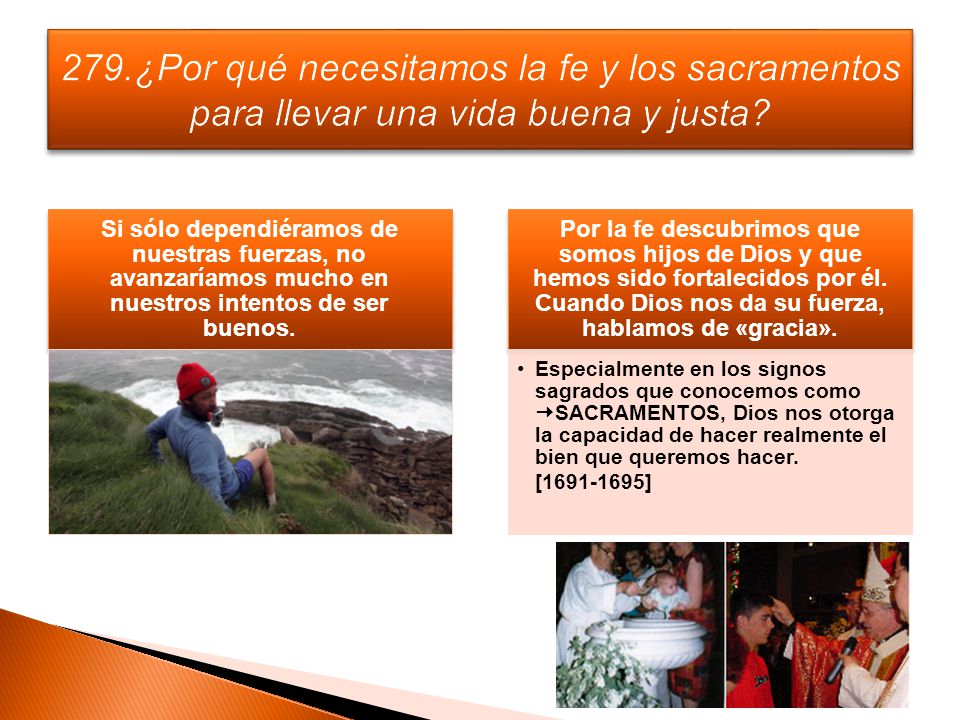 279.¿Por qué necesitamos la fe y los sacramentos para llevar una vida buena y justa?

Si sólo dependiéramos de nuestras fuerzas, no avanzaríamos mucho en nuestros intentos de ser buenos.

Por la fe descubrimos que somos hijos de Dios y que hemos sido fortalecidos por él. Cuando Dios nos da su fuerza, hablamos de «gracia».

• Especialmente en los signos sagrados que conocemos como →SACRAMENTOS, Dios nos otorga la capacidad de hacer realmente el bien que queremos hacer. [1691-1695]